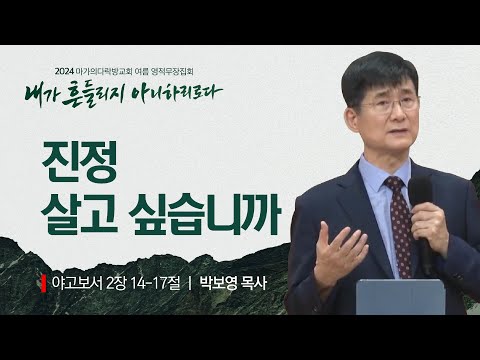 2024 마가의다락방교회 여름 영적무장집회
내가 흔들리지 아니하리로다

진정
살고 싶습니까

야고보서 2장 14-17절 | 박보영 목사